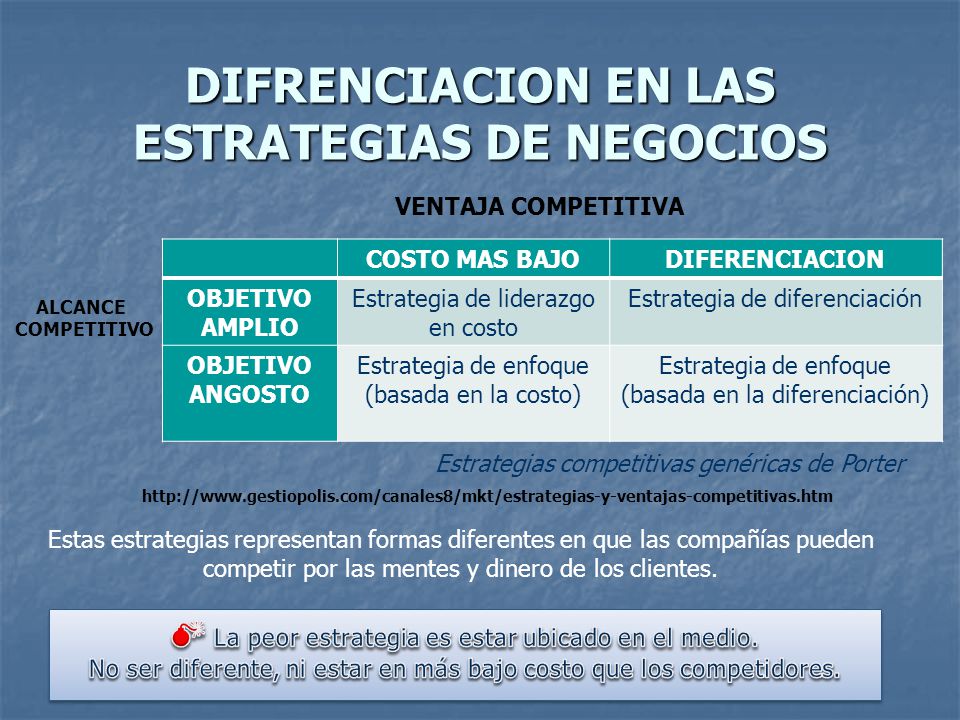 DIFRENCIACION EN LAS ESTRATEGIAS DE NEGOCIOS

VENTAJA COMPETITIVA

ALCANCE COMPETITIVO

| | COSTO MAS BAJO | DIFERENCIACION |
|---|---|---|
| OBJETIVO AMPLIO | Estrategia de liderazgo en costo | Estrategia de diferenciación |
| OBJETIVO ANGOSTO | Estrategia de enfoque (basada en la costo) | Estrategia de enfoque (basada en la diferenciación) |

Estrategias competitivas genéricas de Porter

http://www.gestiopolis.com/canales8/mkt/estrategias-y-ventajas-competitivas.htm

Estas estrategias representan formas diferentes en que las compañías pueden competir por las mentes y dinero de los clientes.

La peor estrategia es estar ubicado en el medio.
No ser diferente, ni estar en más bajo costo que los competidores.